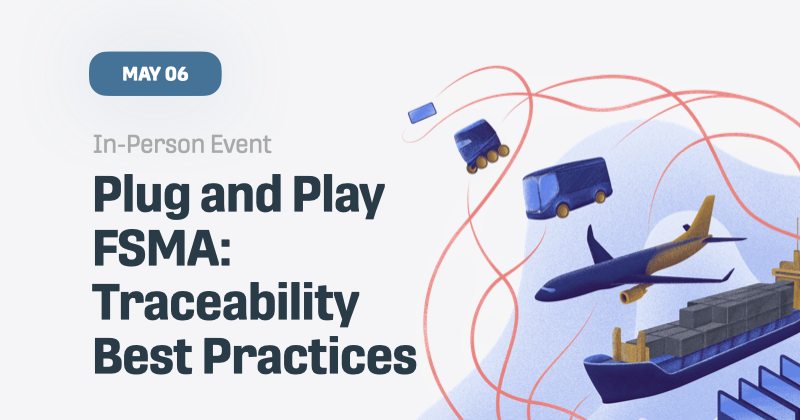 MAY 06

In-Person Event

Plug and Play FSMA: Traceability Best Practices